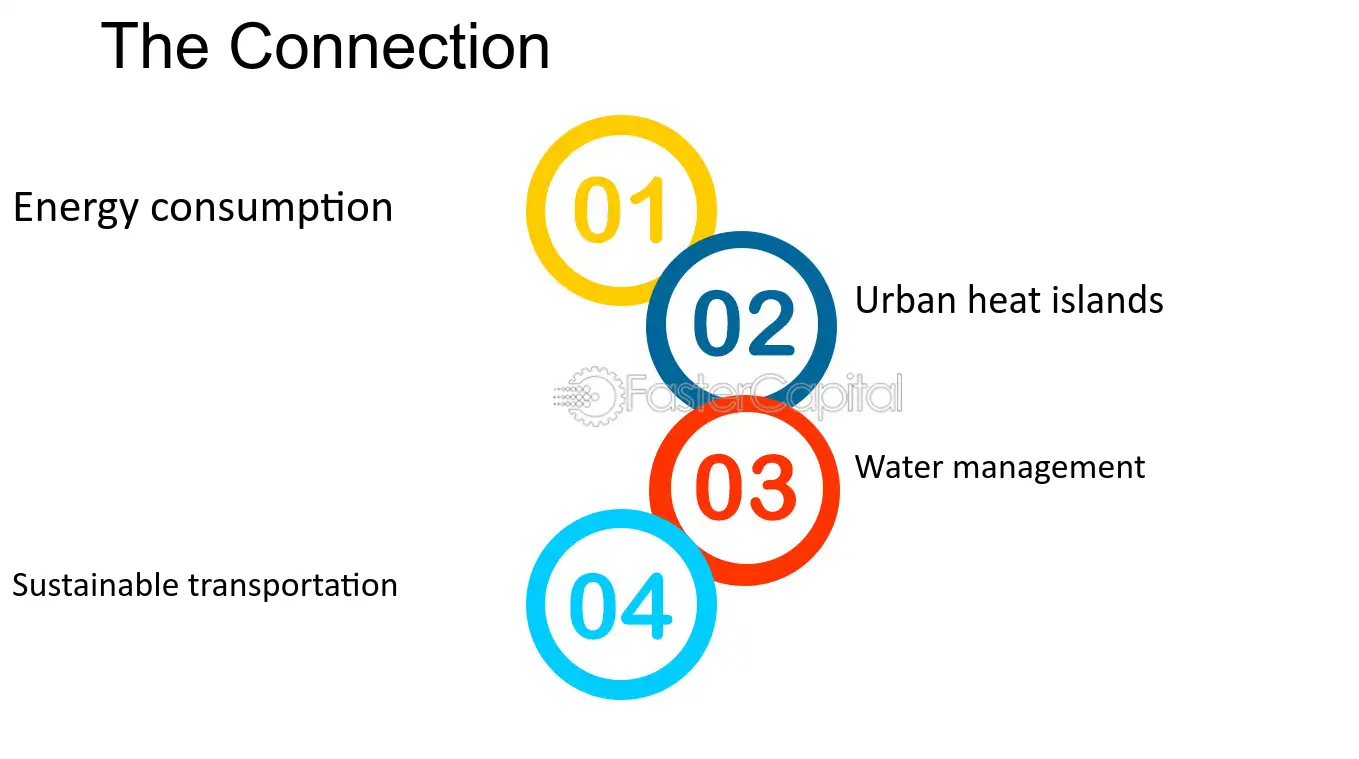 The Connection

Energy consumption

01

02

Urban heat islands

03

Water management

Sustainable transportation

04

FasterCapital